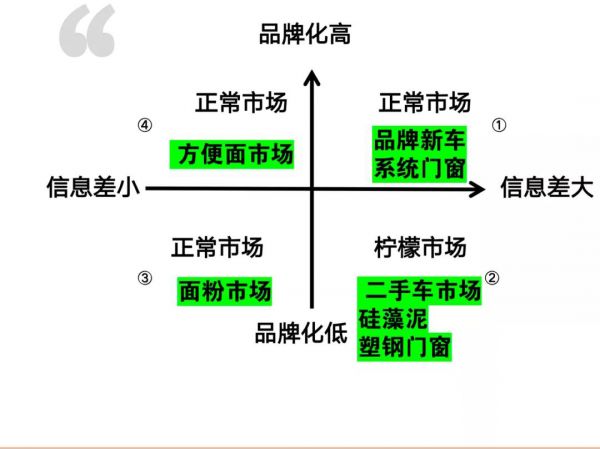 “

品牌化高

正常市场

④

方便面市场

正常市场

①

品牌新车
系统门窗

信息差小

信息差大

正常市场

③

面粉市场

柠檬市场

②

二手车市场
硅藻泥
塑钢门窗

品牌化低